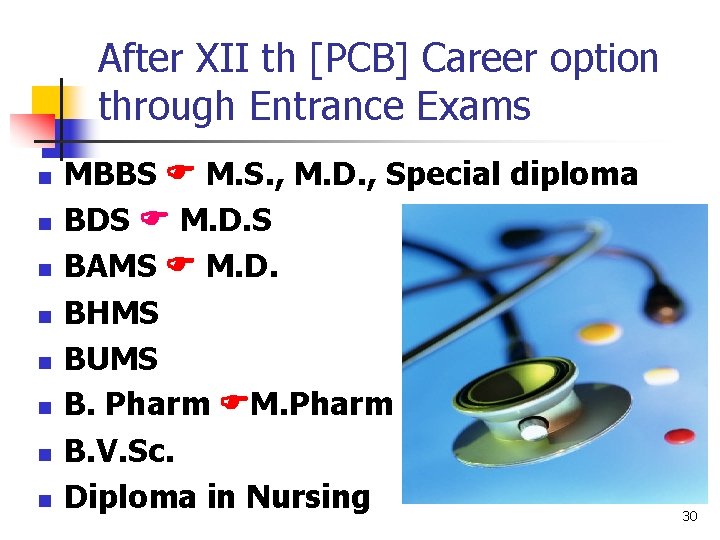 After XII th [PCB] Career option through Entrance Exams

- MBBS ☛ M.S., M.D., Special diploma
- BDS ☛ M.D.S
- BAMS ☛ M.D.
- BHMS
- BUMS
- B. Pharm ☛M.Pharm
- B.V.Sc.
- Diploma in Nursing

30